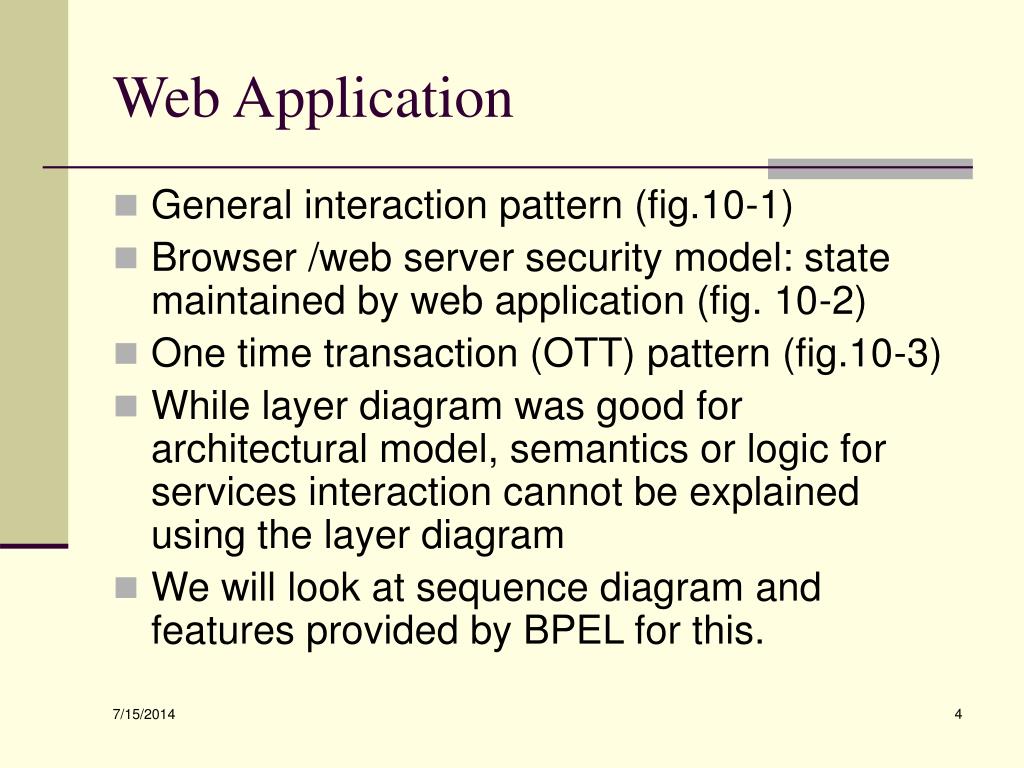 Web Application

- General interaction pattern (fig.10-1)
- Browser /web server security model: state maintained by web application (fig. 10-2)
- One time transaction (OTT) pattern (fig.10-3)
- While layer diagram was good for architectural model, semantics or logic for services interaction cannot be explained using the layer diagram
- We will look at sequence diagram and features provided by BPEL for this.

7/15/2014

4